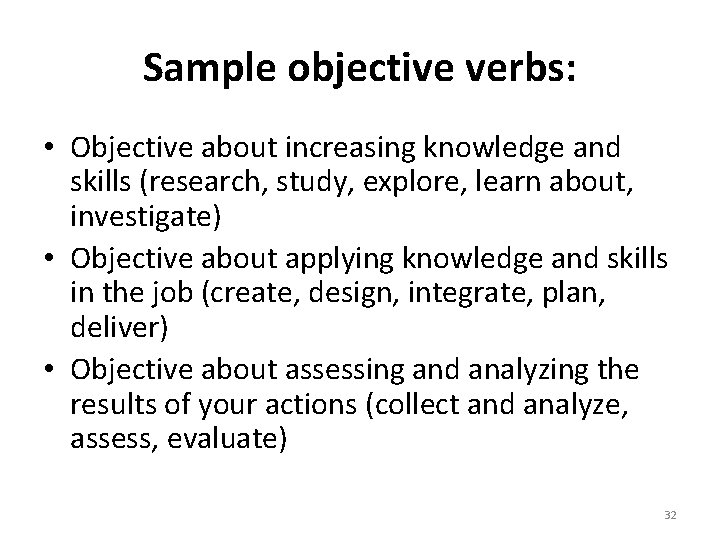 Sample objective verbs:

• Objective about increasing knowledge and skills (research, study, explore, learn about, investigate)
• Objective about applying knowledge and skills in the job (create, design, integrate, plan, deliver)
• Objective about assessing and analyzing the results of your actions (collect and analyze, assess, evaluate)

32